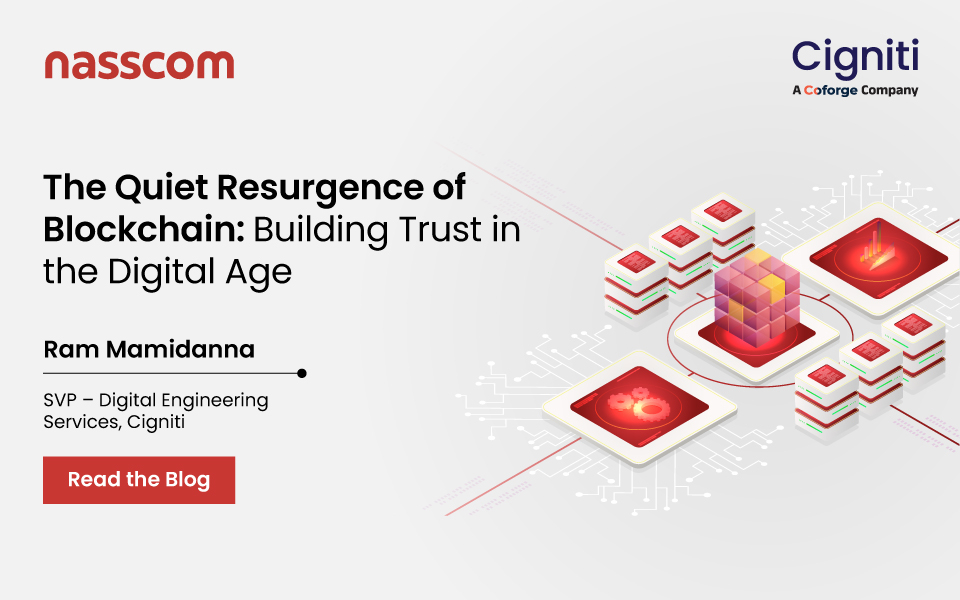 nasscom

Cigniti
A Coforge Company

The Quiet Resurgence of Blockchain: Building Trust in the Digital Age

Ram Mamidanna

SVP – Digital Engineering Services, Cigniti

Read the Blog